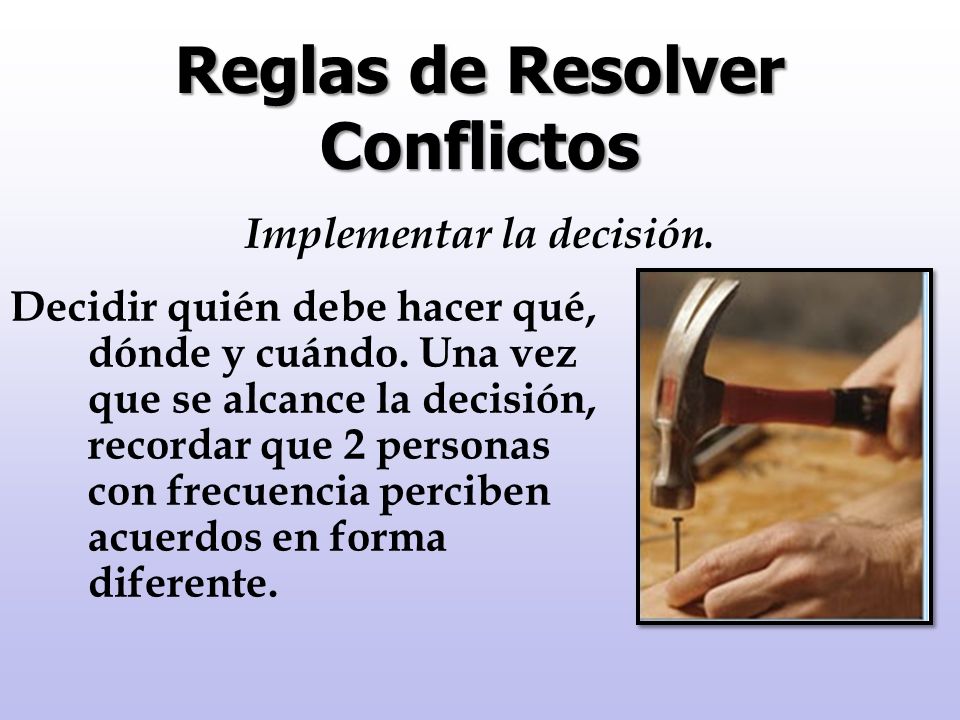 Reglas de Resolver Conflictos

Implementar la decisión.

Decidir quién debe hacer qué, dónde y cuándo. Una vez que se alcance la decisión, recordar que 2 personas con frecuencia perciben acuerdos en forma diferente.